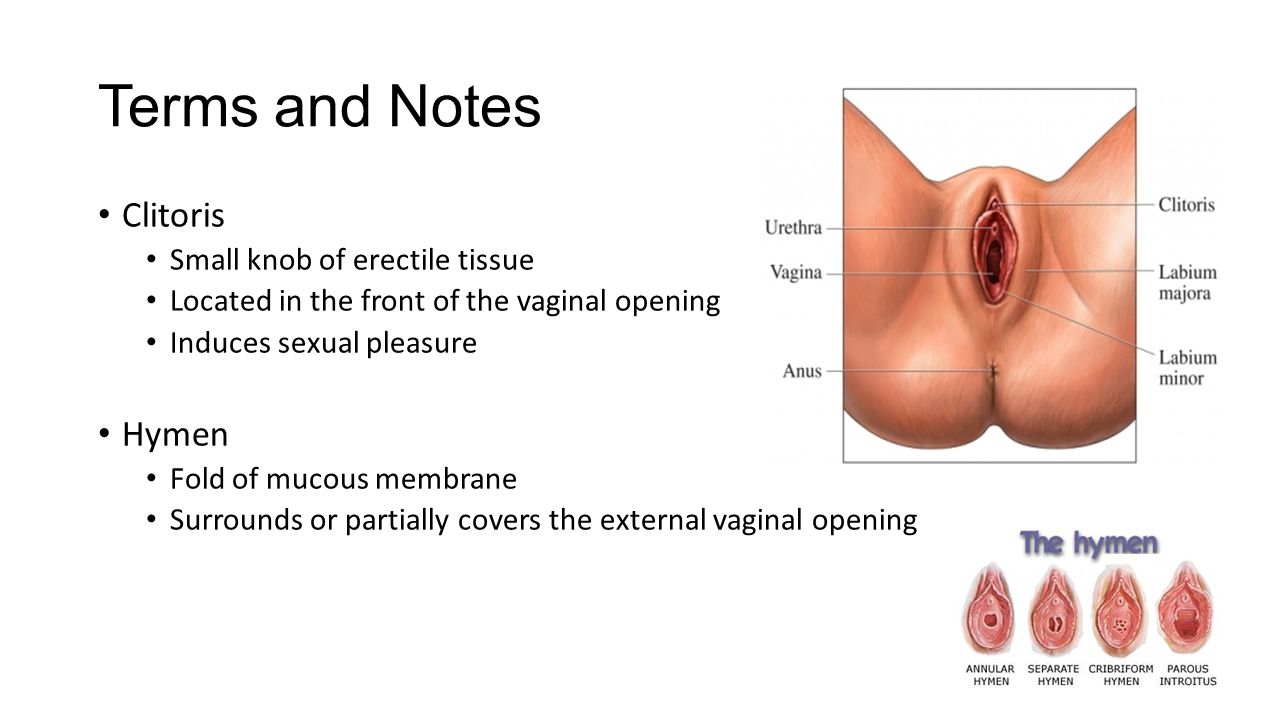 Terms and Notes

• Clitoris
  • Small knob of erectile tissue
  • Located in the front of the vaginal opening
  • Induces sexual pleasure

• Hymen
  • Fold of mucous membrane
  • Surrounds or partially covers the external vaginal opening

Urethra
Vagina
Anus
Clitoris
Labium majora
Labium minor

The hymen

ANNULAR HYMEN
SEPARATE HYMEN
CRIBRIFORM HYMEN
PAROUS INTROITUS